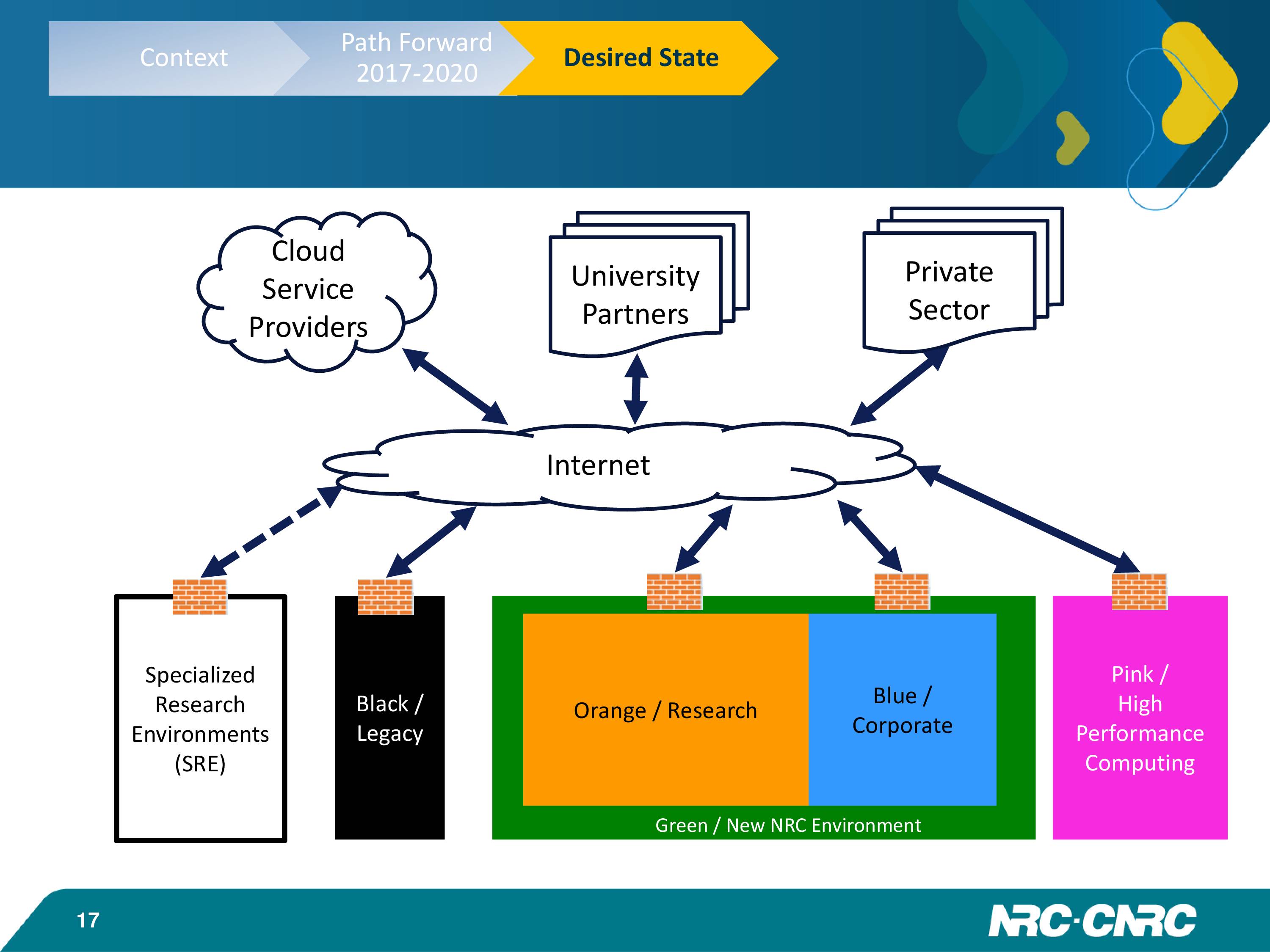 Context

Path Forward
2017-2020

Desired State

Cloud Service Providers

University Partners

Private Sector

Internet

Specialized Research Environments (SRE)

Black / Legacy

Orange / Research

Blue / Corporate

Green / New NRC Environment

Pink / High Performance Computing

17

NRC·CNRC